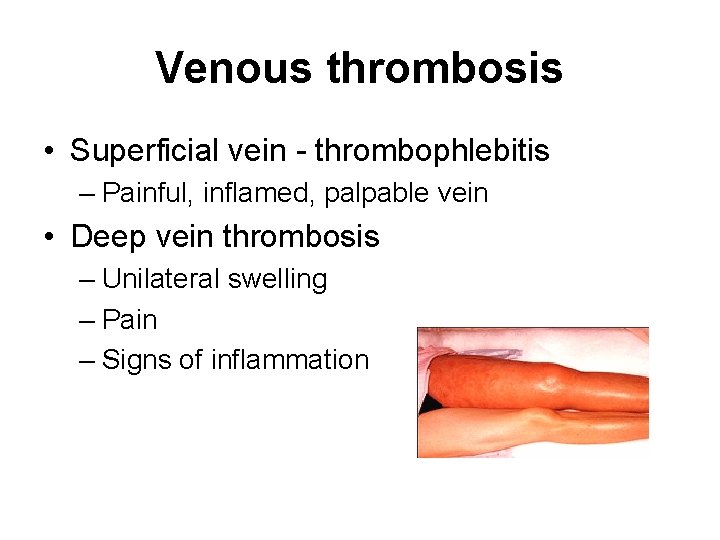 Venous thrombosis

• Superficial vein - thrombophlebitis
  – Painful, inflamed, palpable vein
• Deep vein thrombosis
  – Unilateral swelling
  – Pain
  – Signs of inflammation